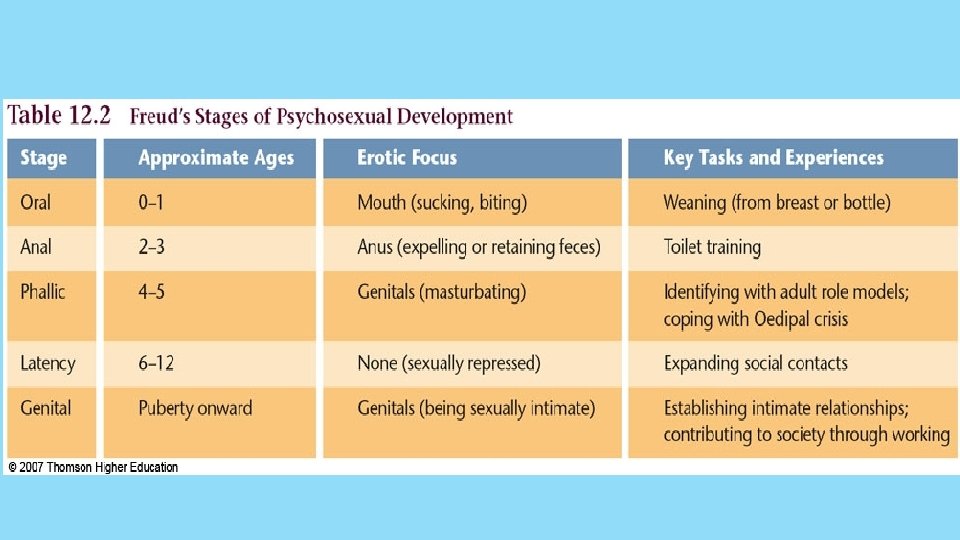 Table 12.2 Freud's Stages of Psychosexual Development

| Stage | Approximate Ages | Erotic Focus | Key Tasks and Experiences |
|---|---|---|---|
| Oral | 0–1 | Mouth (sucking, biting) | Weaning (from breast or bottle) |
| Anal | 2–3 | Anus (expelling or retaining feces) | Toilet training |
| Phallic | 4–5 | Genitals (masturbating) | Identifying with adult role models; coping with Oedipal crisis |
| Latency | 6–12 | None (sexually repressed) | Expanding social contacts |
| Genital | Puberty onward | Genitals (being sexually intimate) | Establishing intimate relationships; contributing to society through working |

© 2007 Thomson Higher Education